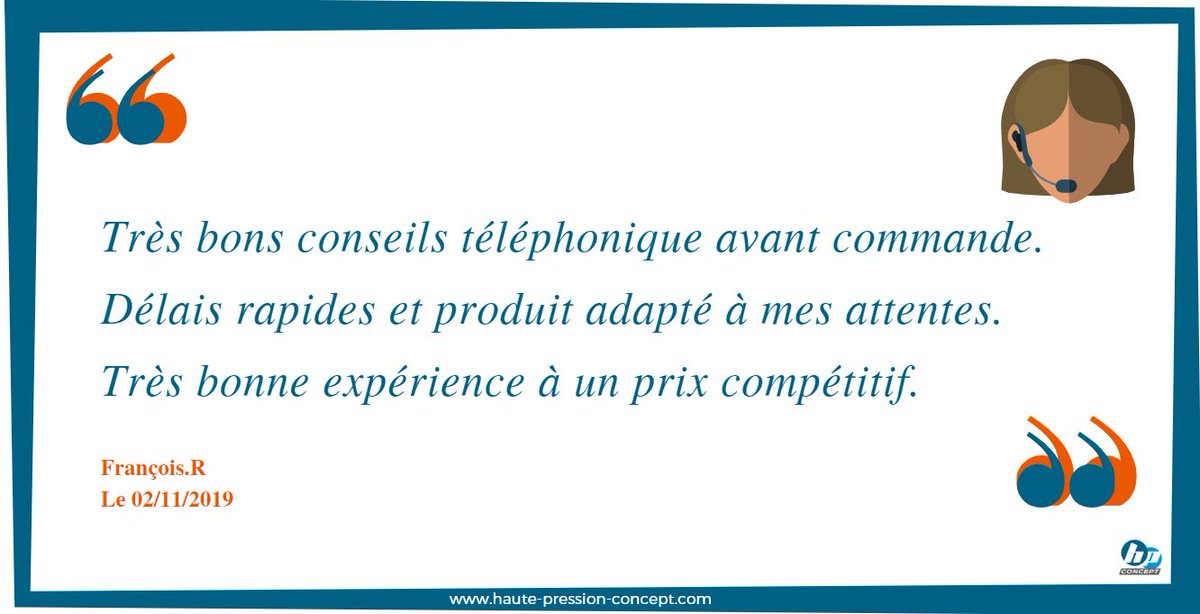 Très bons conseils téléphonique avant commande.
Délais rapides et produit adapté à mes attentes.
Très bonne expérience à un prix compétitif.

François.R
Le 02/11/2019

hp
CONCEPT

www.haute-pression-concept.com